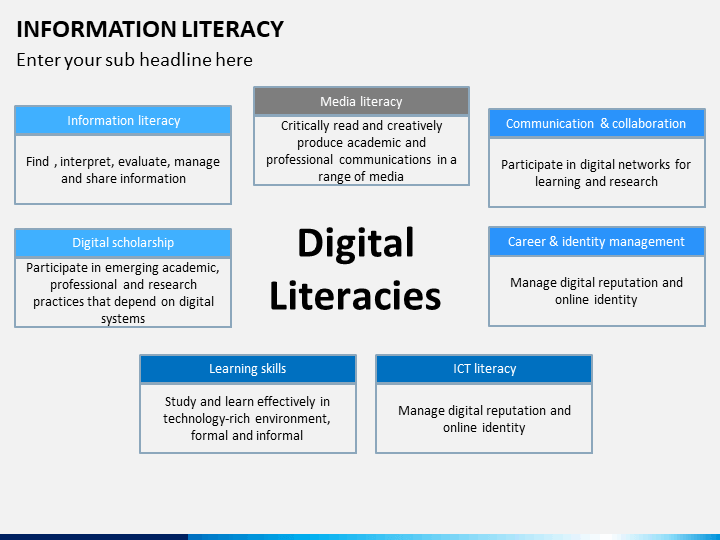 INFORMATION LITERACY

Enter your sub headline here

Information literacy

Find , interpret, evaluate, manage and share information

Media literacy

Critically read and creatively produce academic and professional communications in a range of media

Communication & collaboration

Participate in digital networks for learning and research

Digital scholarship

Participate in emerging academic, professional and research practices that depend on digital systems

Digital Literacies

Career & identity management

Manage digital reputation and online identity

Learning skills

Study and learn effectively in technology-rich environment, formal and informal

ICT literacy

Manage digital reputation and online identity